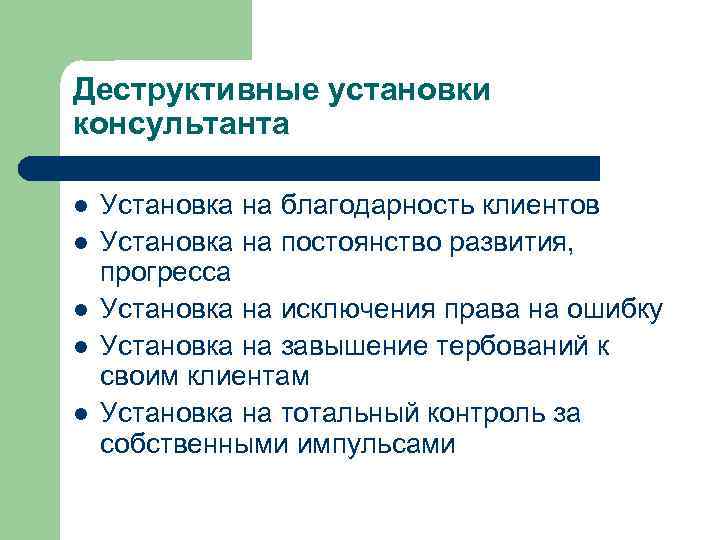 Деструктивные установки консультанта

- Установка на благодарность клиентов
- Установка на постоянство развития, прогресса
- Установка на исключения права на ошибку
- Установка на завышение тербований к своим клиентам
- Установка на тотальный контроль за собственными импульсами